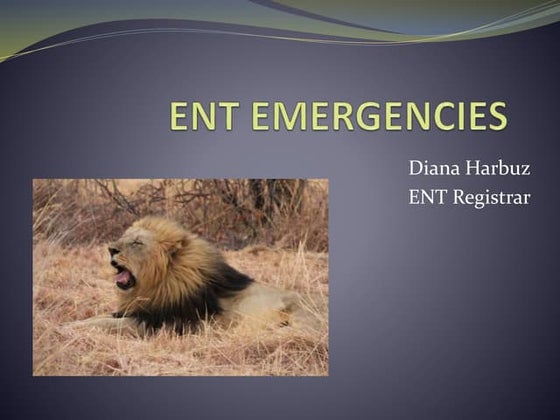 ENT EMERGENCIES

Diana Harbuz
ENT Registrar